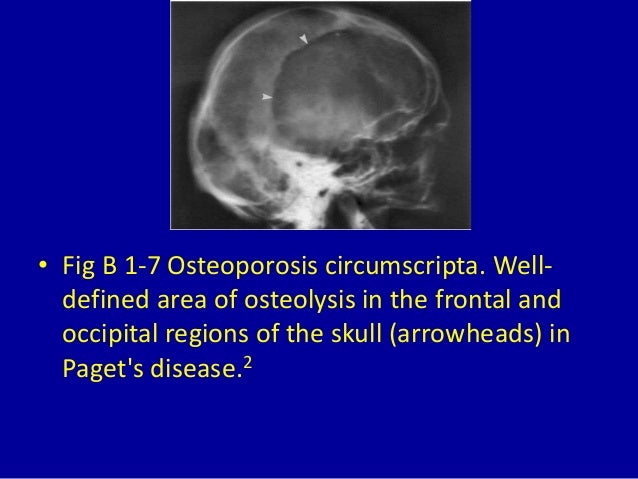 • Fig B 1-7 Osteoporosis circumscripta. Well-defined area of osteolysis in the frontal and occipital regions of the skull (arrowheads) in Paget's disease.$^2$